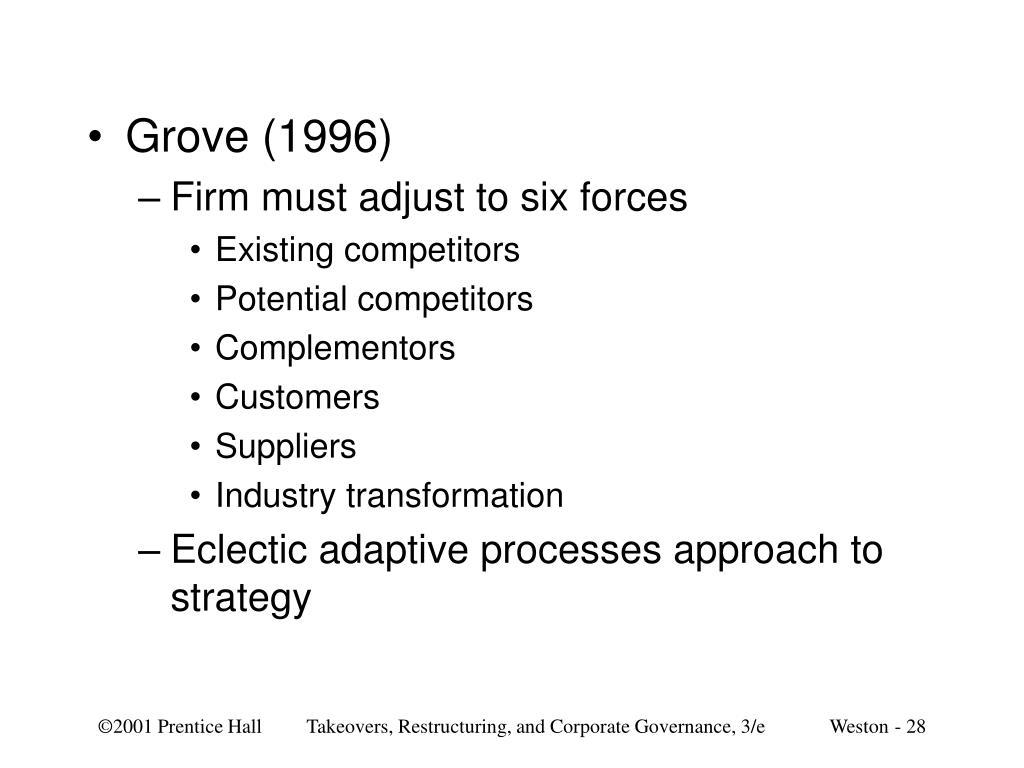 • Grove (1996)
– Firm must adjust to six forces
• Existing competitors
• Potential competitors
• Complementors
• Customers
• Suppliers
• Industry transformation
– Eclectic adaptive processes approach to strategy

©2001 Prentice Hall Takeovers, Restructuring, and Corporate Governance, 3/e Weston - 28